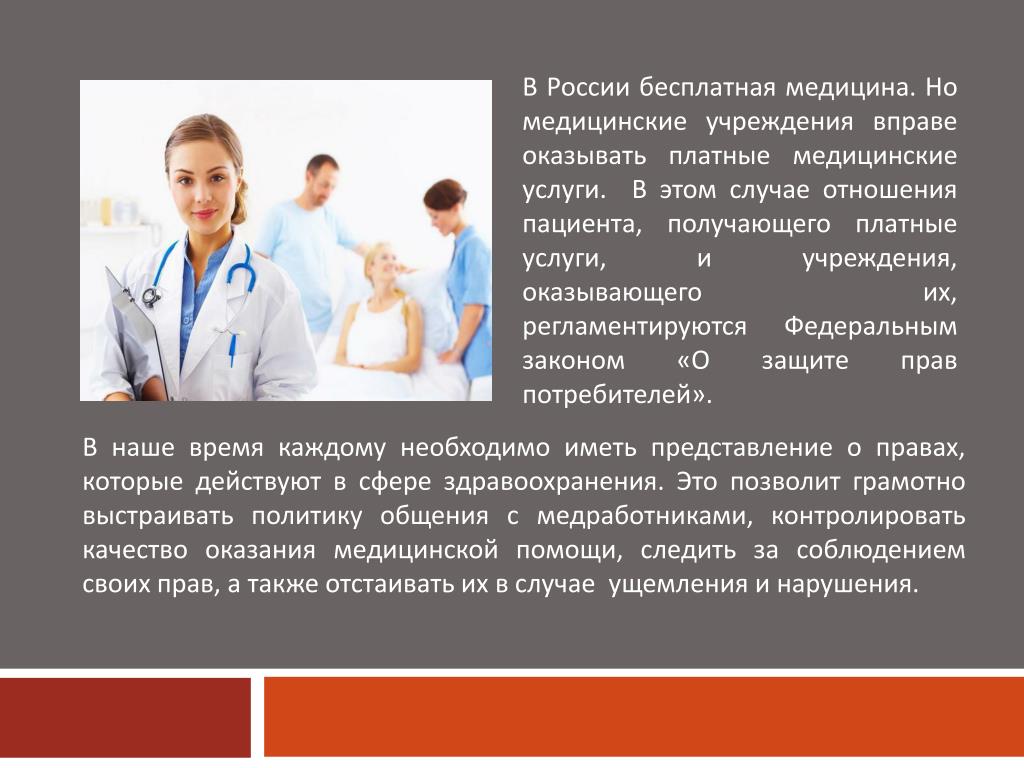 В России бесплатная медицина. Но медицинские учреждения вправе оказывать платные медицинские услуги. В этом случае отношения пациента, получающего платные услуги, и учреждения, оказывающего их, регламентируются Федеральным законом «О защите прав потребителей».

В наше время каждому необходимо иметь представление о правах, которые действуют в сфере здравоохранения. Это позволит грамотно выстраивать политику общения с медработниками, контролировать качество оказания медицинской помощи, следить за соблюдением своих прав, а также отстаивать их в случае ущемления и нарушения.